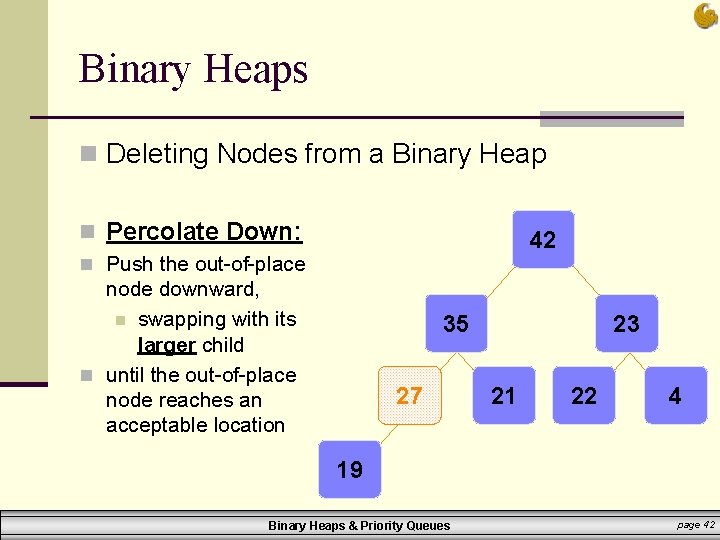 Binary Heaps

Deleting Nodes from a Binary Heap

Percolate Down:

Push the out-of-place node downward,

swapping with its larger child

until the out-of-place node reaches an acceptable location

42

35

23

27

21

22

4

19

Binary Heaps & Priority Queues

page 42